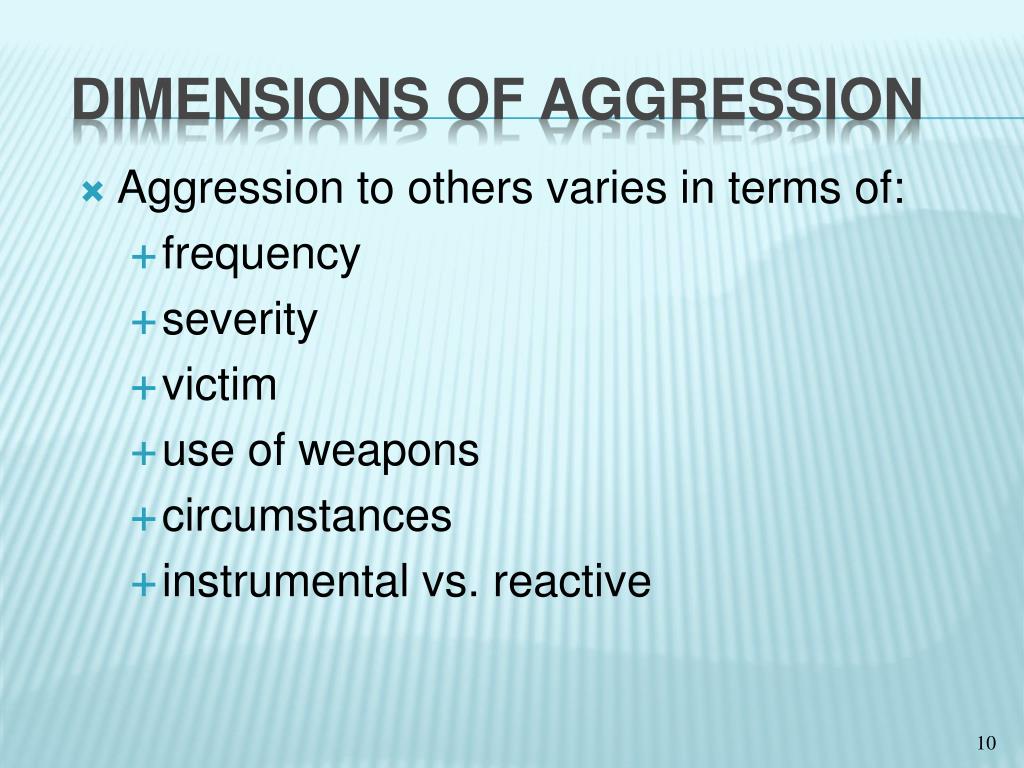 DIMENSIONS OF AGGRESSION

Aggression to others varies in terms of:
frequency
severity
victim
use of weapons
circumstances
instrumental vs. reactive

10